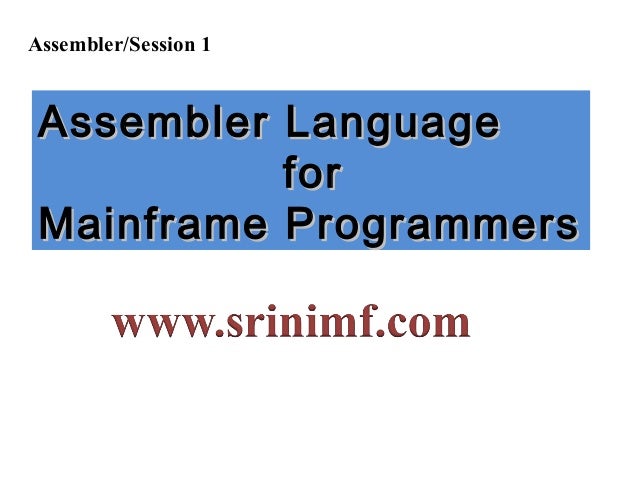 Assembler/Session 1

Assembler Language
for
Mainframe Programmers

www.srinimf.com